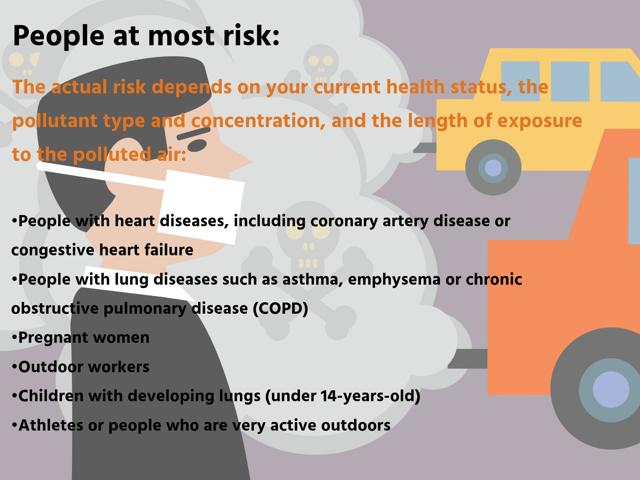 People at most risk:

The actual risk depends on your current health status, the pollutant type and concentration, and the length of exposure to the polluted air:

•People with heart diseases, including coronary artery disease or congestive heart failure
•People with lung diseases such as asthma, emphysema or chronic obstructive pulmonary disease (COPD)
•Pregnant women
•Outdoor workers
•Children with developing lungs (under 14-years-old)
•Athletes or people who are very active outdoors